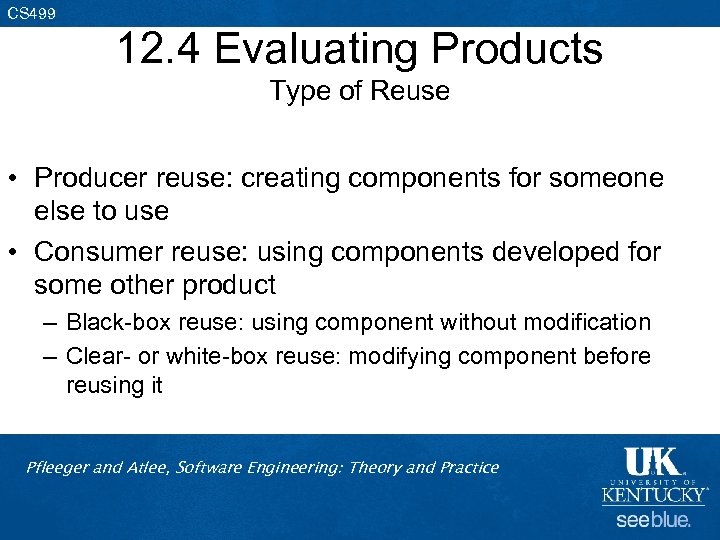 CS499

12.4 Evaluating Products
Type of Reuse

• Producer reuse: creating components for someone else to use
• Consumer reuse: using components developed for some other product
– Black-box reuse: using component without modification
– Clear- or white-box reuse: modifying component before reusing it

Pfleeger and Atlee, Software Engineering: Theory and Practice

UK
UNIVERSITY OF
KENTUCKY
see blue.